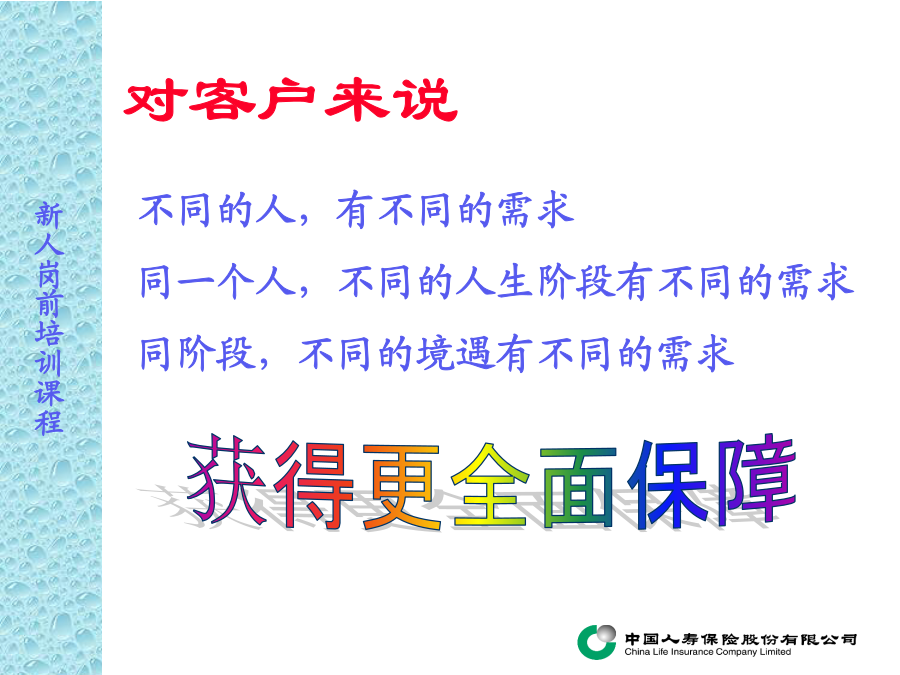 新人岗前培训课程

对客户来说

不同的人，有不同的需求

同一个人，不同的人生阶段有不同的需求

同阶段，不同的境遇有不同的需求

获得更全面保障

中国人寿保险股份有限公司
China Life Insurance Company Limited